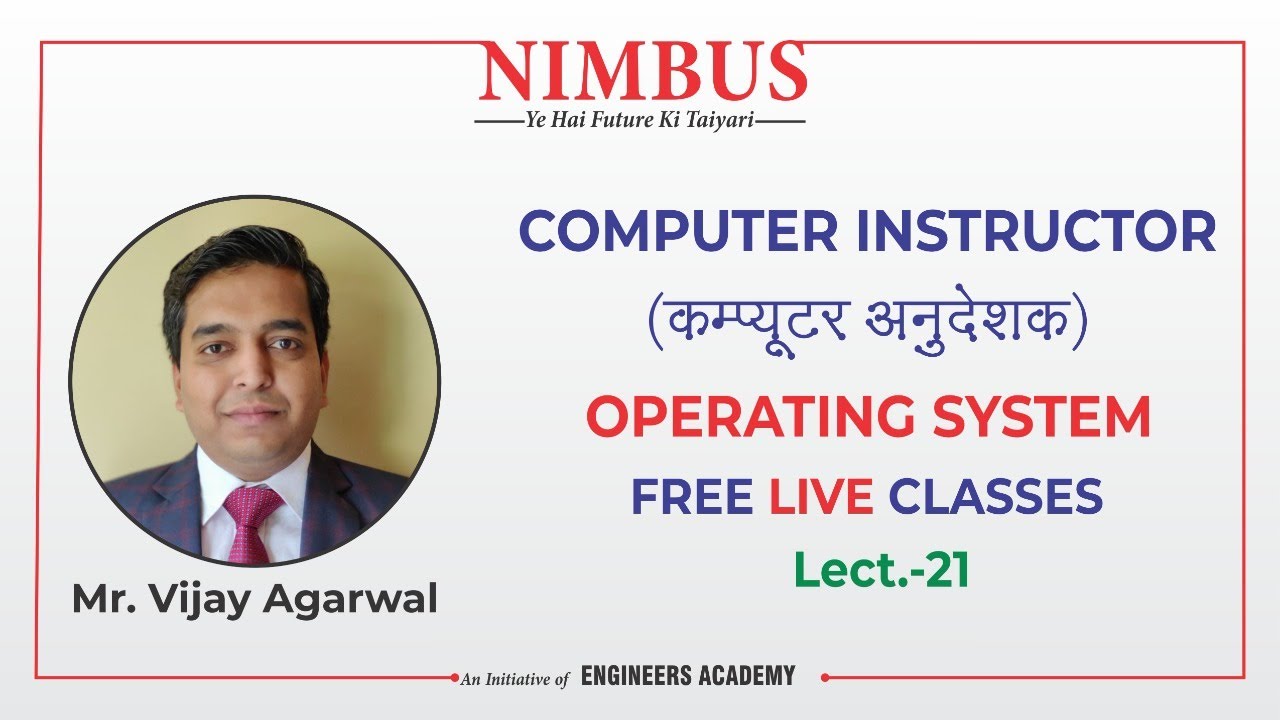 NIMBUS
Ye Hai Future Ki Taiyari

COMPUTER INSTRUCTOR
(कम्प्यूटर अनुदेशक)
OPERATING SYSTEM
FREE LIVE CLASSES
Lect.-21

Mr. Vijay Agarwal

An Initiative of ENGINEERS ACADEMY